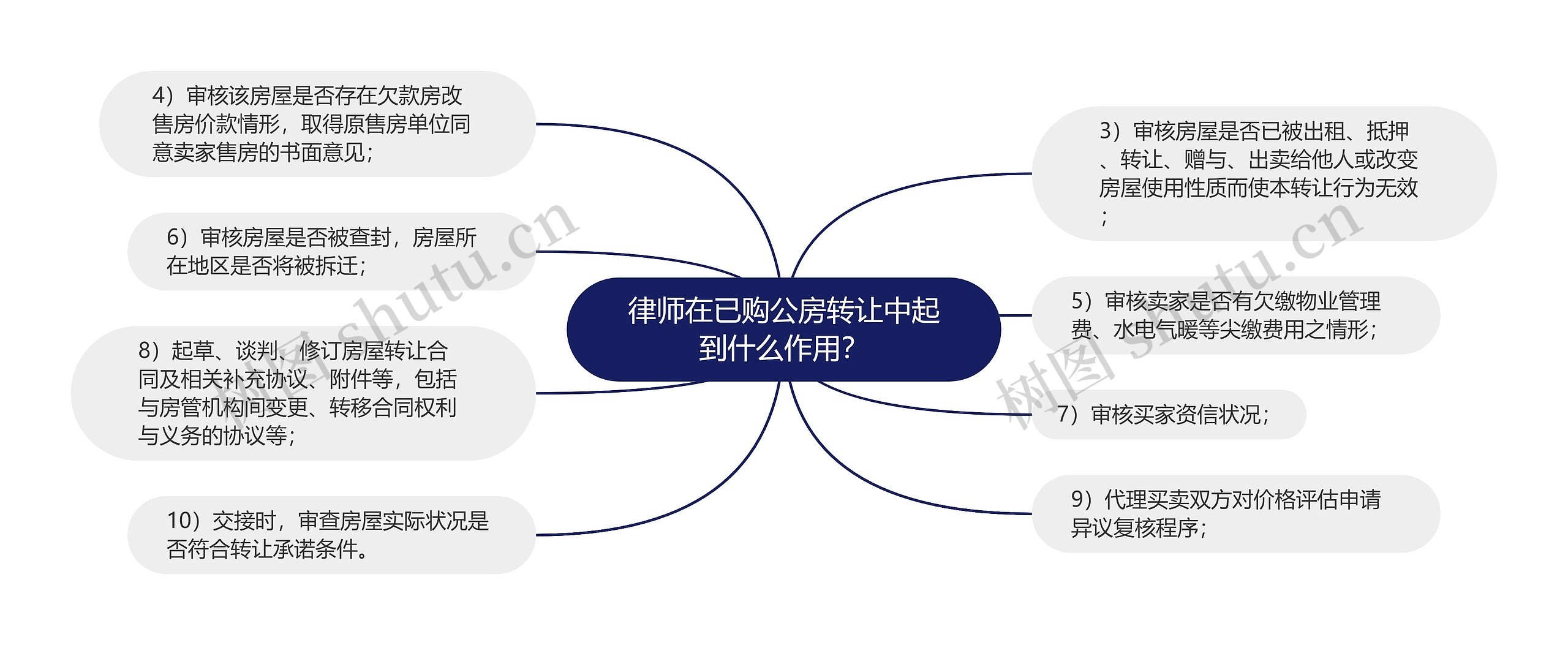 律师在已购公房转让中起到什么作用?

4）审核该房屋是否存在欠款房改售房价款情形，取得原售房单位同意卖家售房的书面意见；

6）审核房屋是否被查封，房屋所在地区是否将被拆迁；

8）起草、谈判、修订房屋转让合同及相关补充协议、附件等，包括与房管机构间变更、转移合同权利与义务的协议等；

10）交接时，审查房屋实际状况是否符合转让承诺条件。

3）审核房屋是否已被出租、抵押、转让、赠与、出卖给他人或改变房屋使用性质而使本转让行为无效；

5）审核卖家是否有欠缴物业管理费、水电气暖等尖缴费用之情形；

7）审核买家资信状况；

9）代理买卖双方对价格评估申请异议复核程序；

树图 shutu.cn
树图 shutu.cn